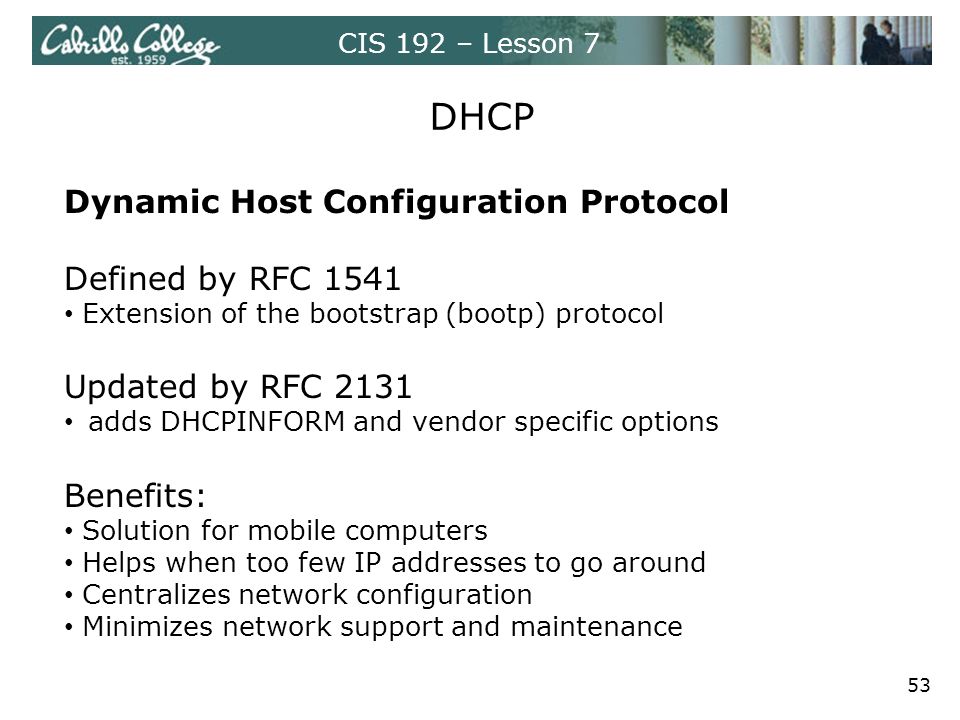 Cabrillo College est. 1959

CIS 192 – Lesson 7

DHCP

Dynamic Host Configuration Protocol

Defined by RFC 1541
• Extension of the bootstrap (bootp) protocol

Updated by RFC 2131
• adds DHCPINFORM and vendor specific options

Benefits:
• Solution for mobile computers
• Helps when too few IP addresses to go around
• Centralizes network configuration
• Minimizes network support and maintenance

53